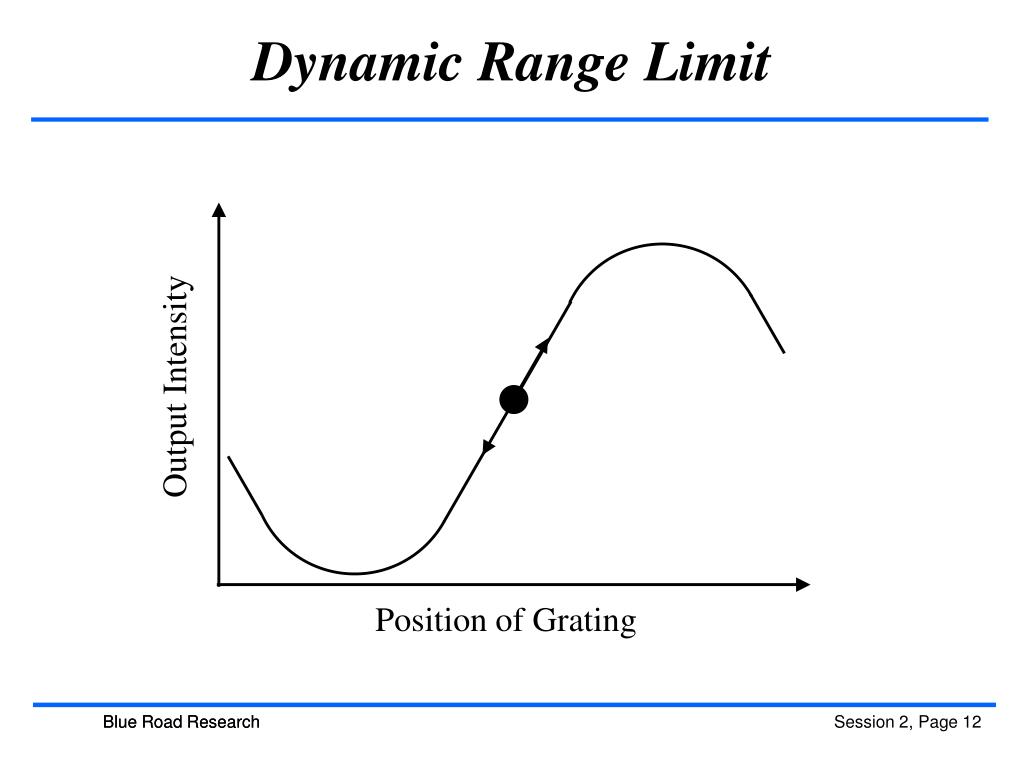 Dynamic Range Limit

Output Intensity

Position of Grating

Blue Road Research

Session 2, Page 12